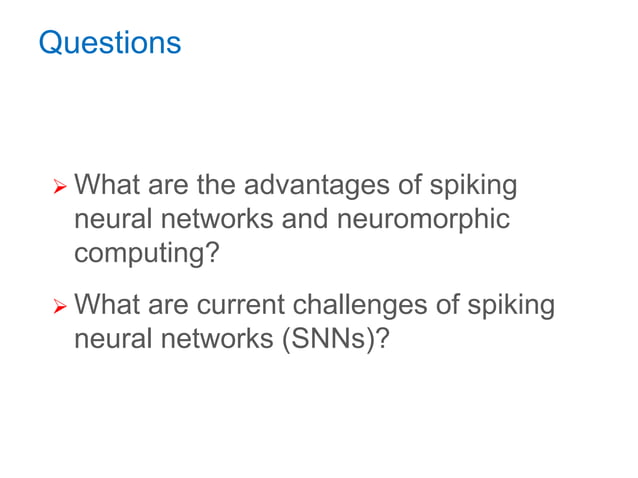 Questions

➢ What are the advantages of spiking neural networks and neuromorphic computing?

➢ What are current challenges of spiking neural networks (SNNs)?